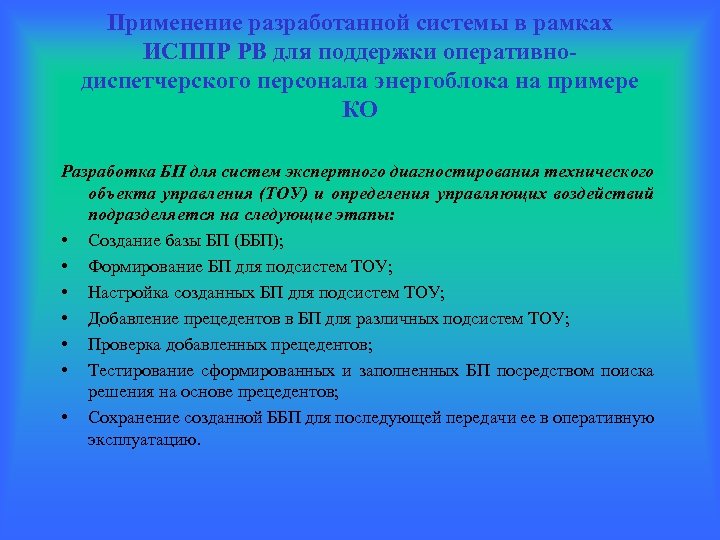 Применение разработанной системы в рамках ИСППР РВ для поддержки оперативно-диспетчерского персонала энергоблока на примере КО

Разработка БП для систем экспертного диагностирования технического объекта управления (ТОУ) и определения управляющих воздействий подразделяется на следующие этапы:

• Создание базы БП (ББП);
• Формирование БП для подсистем ТОУ;
• Настройка созданных БП для подсистем ТОУ;
• Добавление прецедентов в БП для различных подсистем ТОУ;
• Проверка добавленных прецедентов;
• Тестирование сформированных и заполненных БП посредством поиска решения на основе прецедентов;
• Сохранение созданной ББП для последующей передачи ее в оперативную эксплуатацию.